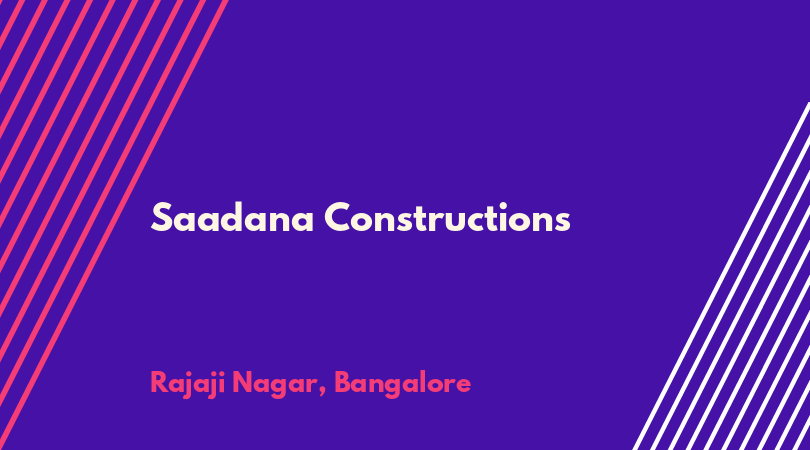 Saadana Constructions

Rajaji Nagar, Bangalore